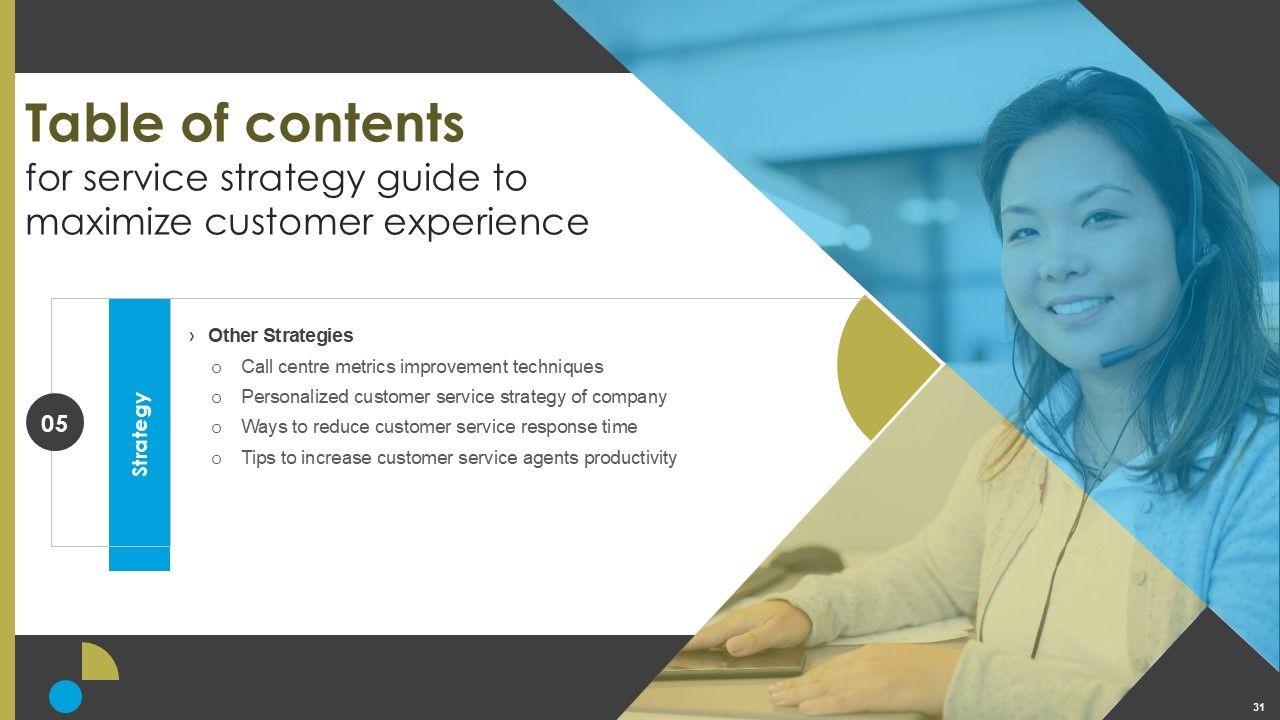 Table of contents
for service strategy guide to maximize customer experience

05

Strategy

› Other Strategies
o Call centre metrics improvement techniques
o Personalized customer service strategy of company
o Ways to reduce customer service response time
o Tips to increase customer service agents productivity

31